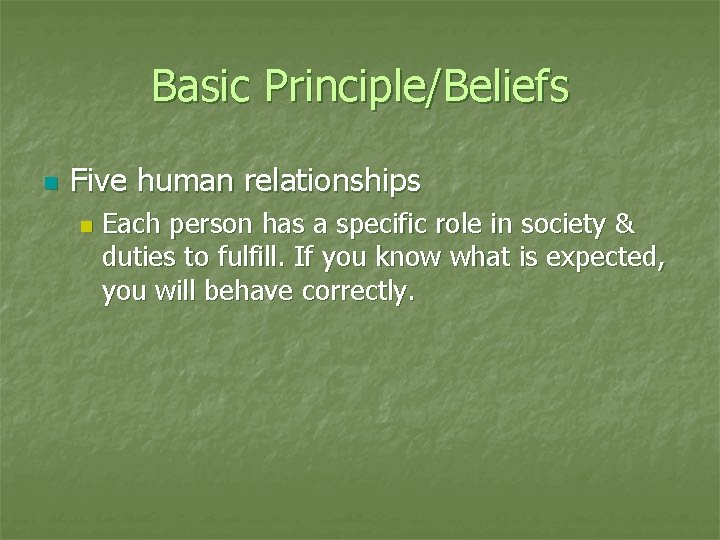 Basic Principle/Beliefs

Five human relationships

Each person has a specific role in society & duties to fulfill. If you know what is expected, you will behave correctly.